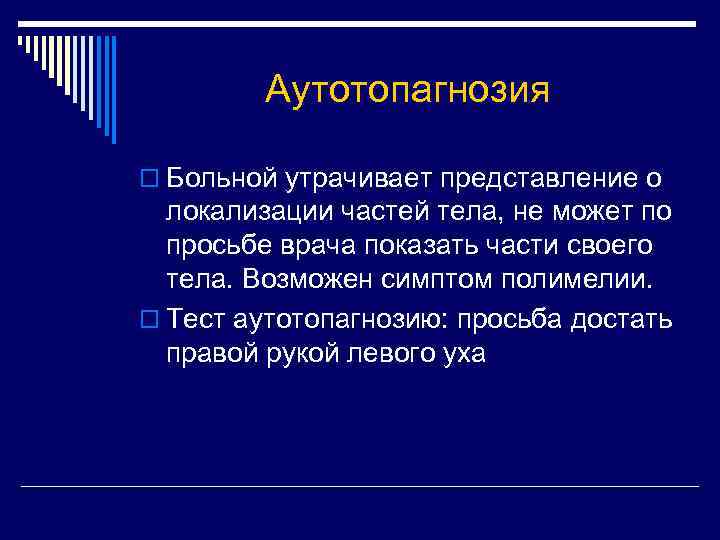 Аутотопагнозия

Больной утрачивает представление о локализации частей тела, не может по просьбе врача показать части своего тела. Возможен симптом полимелии.

Тест аутотопагнозию: просьба достать правой рукой левого уха